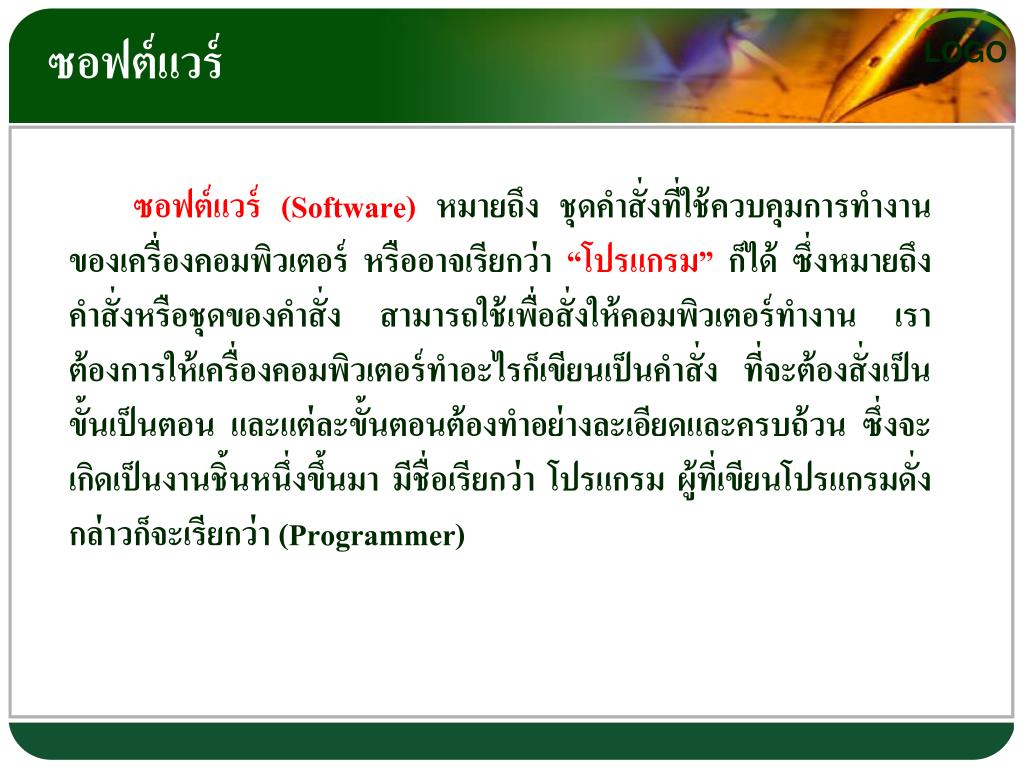 ซอฟต์แวร์

LOGO

ซอฟต์แวร์ (Software) หมายถึง ชุดคำสั่งที่ใช้ควบคุมการทำงานของเครื่องคอมพิวเตอร์ หรืออาจเรียกว่า “โปรแกรม” ก็ได้ ซึ่งหมายถึงคำสั่งหรือชุดของคำสั่ง สามารถใช้เพื่อสั่งให้คอมพิวเตอร์ทำงาน เราต้องการให้เครื่องคอมพิวเตอร์ทำอะไรก็เขียนเป็นคำสั่ง ที่จะต้องสั่งเป็นขั้นเป็นตอน และแต่ละขั้นตอนต้องทำอย่างละเอียดและครบถ้วน ซึ่งจะเกิดเป็นงานชิ้นหนึ่งขึ้นมา มีชื่อเรียกว่า โปรแกรม ผู้ที่เขียนโปรแกรมดังกล่าวก็จะเรียกว่า (Programmer)